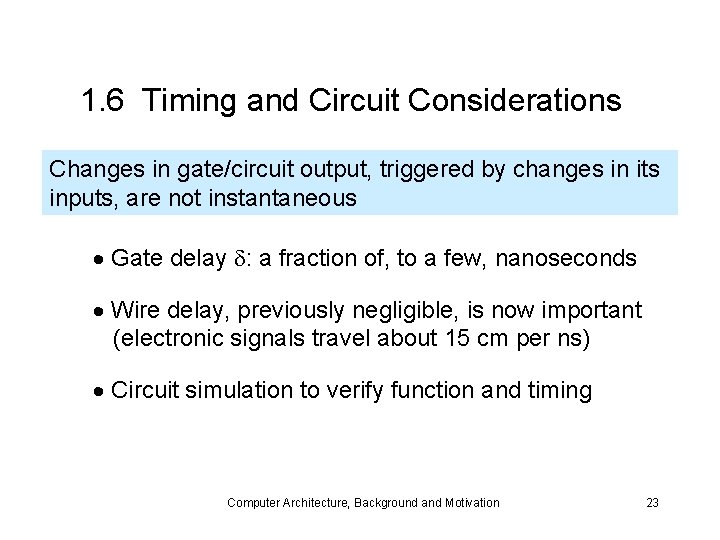 1.6 Timing and Circuit Considerations

Changes in gate/circuit output, triggered by changes in its inputs, are not instantaneous

• Gate delay $\delta$: a fraction of, to a few, nanoseconds

• Wire delay, previously negligible, is now important (electronic signals travel about 15 cm per ns)

• Circuit simulation to verify function and timing

Computer Architecture, Background and Motivation

23